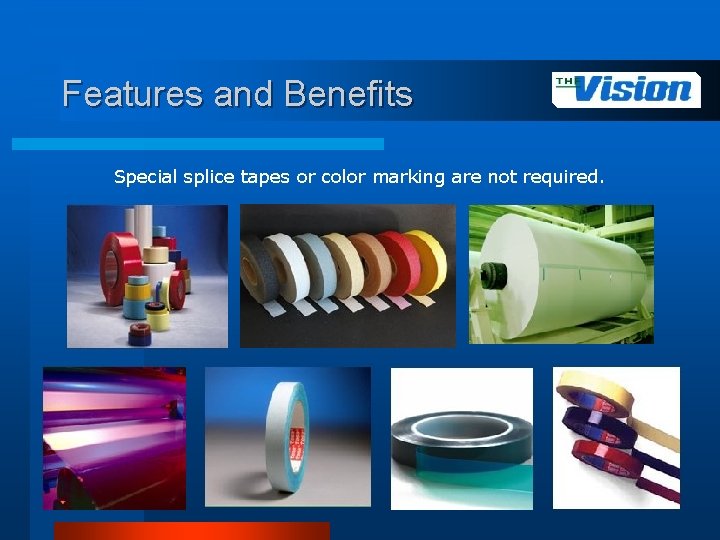 Features and Benefits

THE Vision

Special splice tapes or color marking are not required.